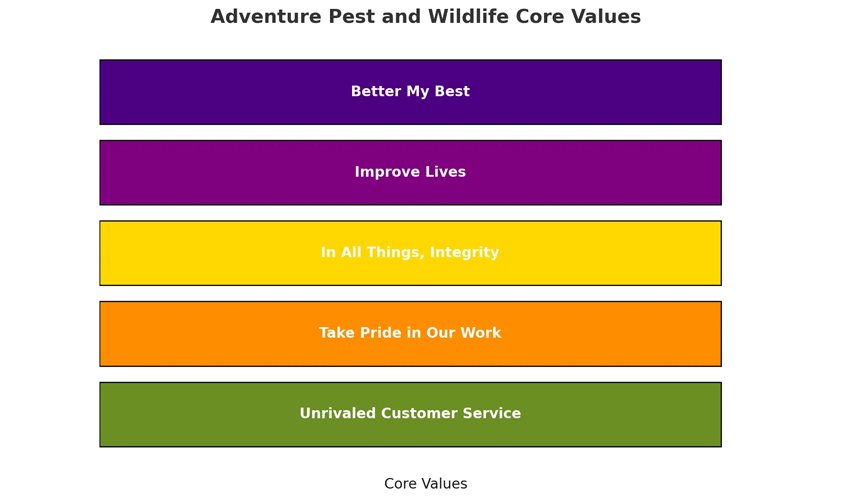 Adventure Pest and Wildlife Core Values

Better My Best

Improve Lives

In All Things, Integrity

Take Pride in Our Work

Unrivaled Customer Service

Core Values